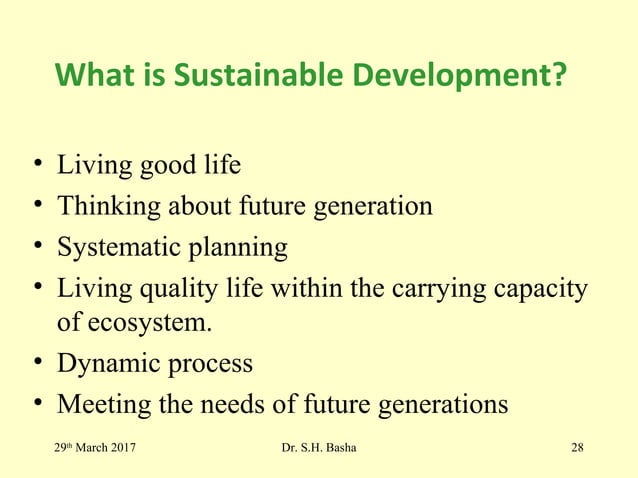 What is Sustainable Development?

• Living good life
• Thinking about future generation
• Systematic planning
• Living quality life within the carrying capacity of ecosystem.
• Dynamic process
• Meeting the needs of future generations

29th March 2017 Dr. S.H. Basha 28